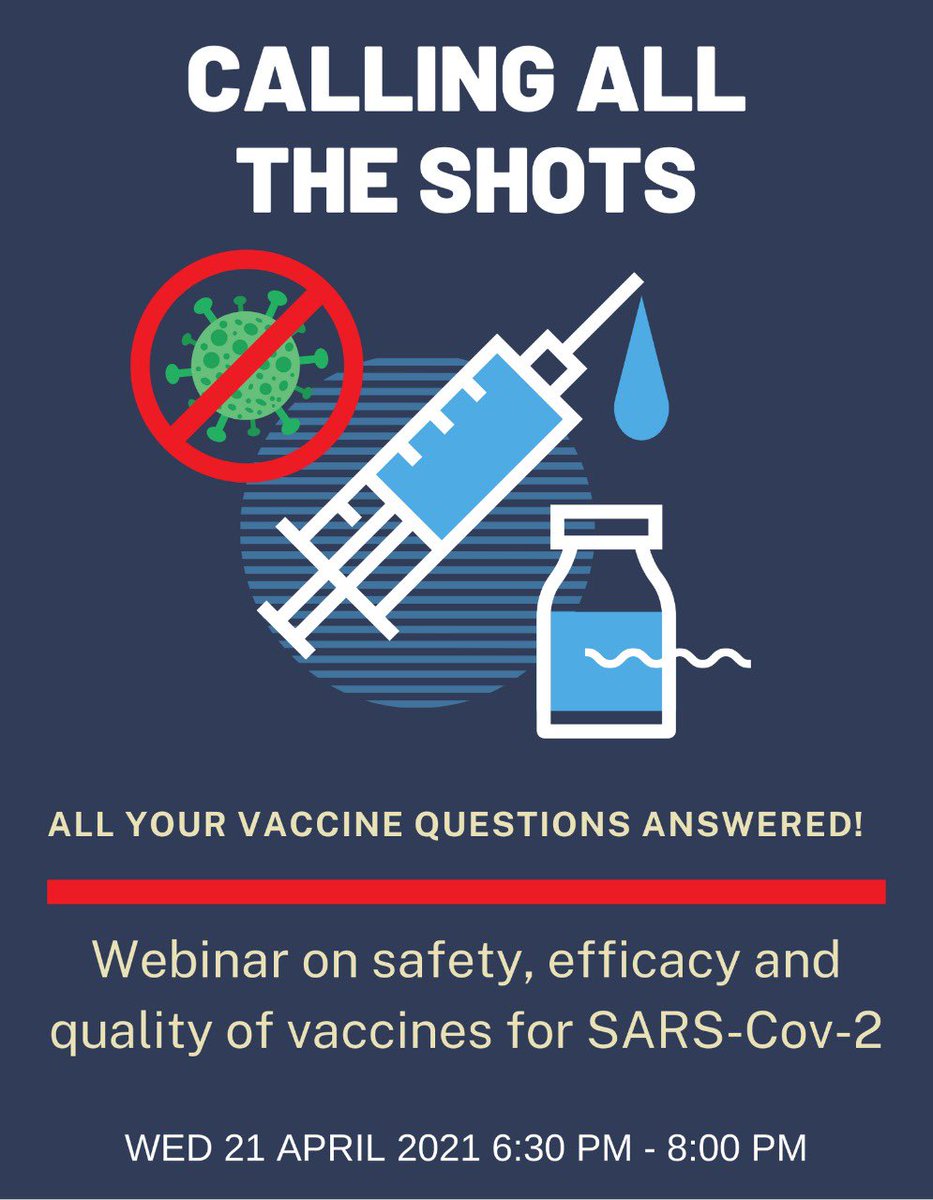 CALLING ALL THE SHOTS

ALL YOUR VACCINE QUESTIONS ANSWERED!

Webinar on safety, efficacy and quality of vaccines for SARS-Cov-2

WED 21 APRIL 2021 6:30 PM - 8:00 PM